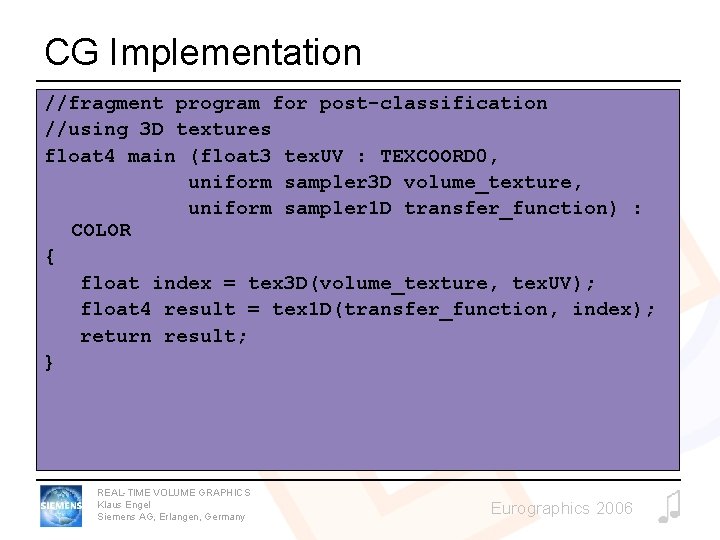 CG Implementation

//fragment program for post-classification
//using 3D textures
float4 main (float3 texUV : TEXCOORD0,
             uniform sampler3D volume_texture,
             uniform sampler1D transfer_function) :
  COLOR
{
   float index = tex3D(volume_texture, texUV);
   float4 result = tex1D(transfer_function, index);
   return result;
}

SIEMENS

REAL-TIME VOLUME GRAPHICS
Klaus Engel
Siemens AG, Erlangen, Germany

Eurographics 2006